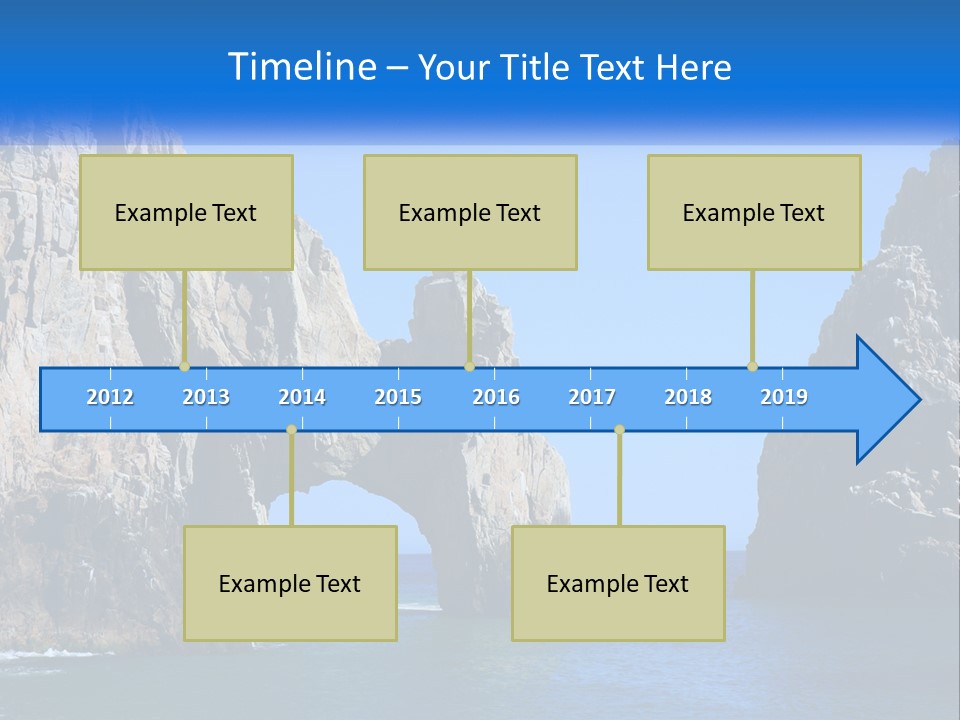 Timeline – Your Title Text Here

Example Text

Example Text

Example Text

2012 2013 2014 2015 2016 2017 2018 2019

Example Text

Example Text